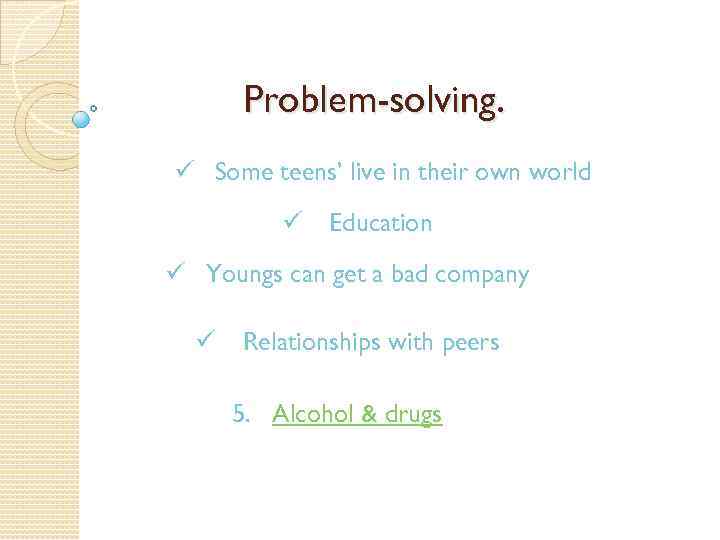 Problem-solving.

✓ Some teens' live in their own world

✓ Education

✓ Youngs can get a bad company

✓ Relationships with peers

5. Alcohol & drugs